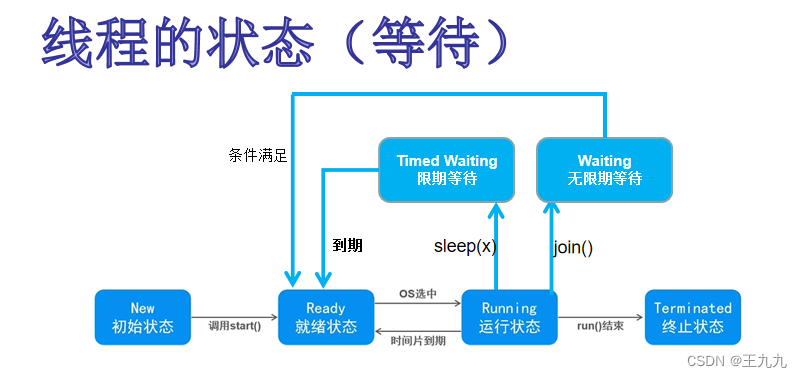 线程的状态（等待）

条件满足

Timed Waiting
限期等待

Waiting
无限期等待

到期

sleep(x)

join()

New
初始状态

调用start()

Ready
就绪状态

OS选中

时间片到期

Running
运行状态

run()结束

Terminated
终止状态

CSDN @王九九